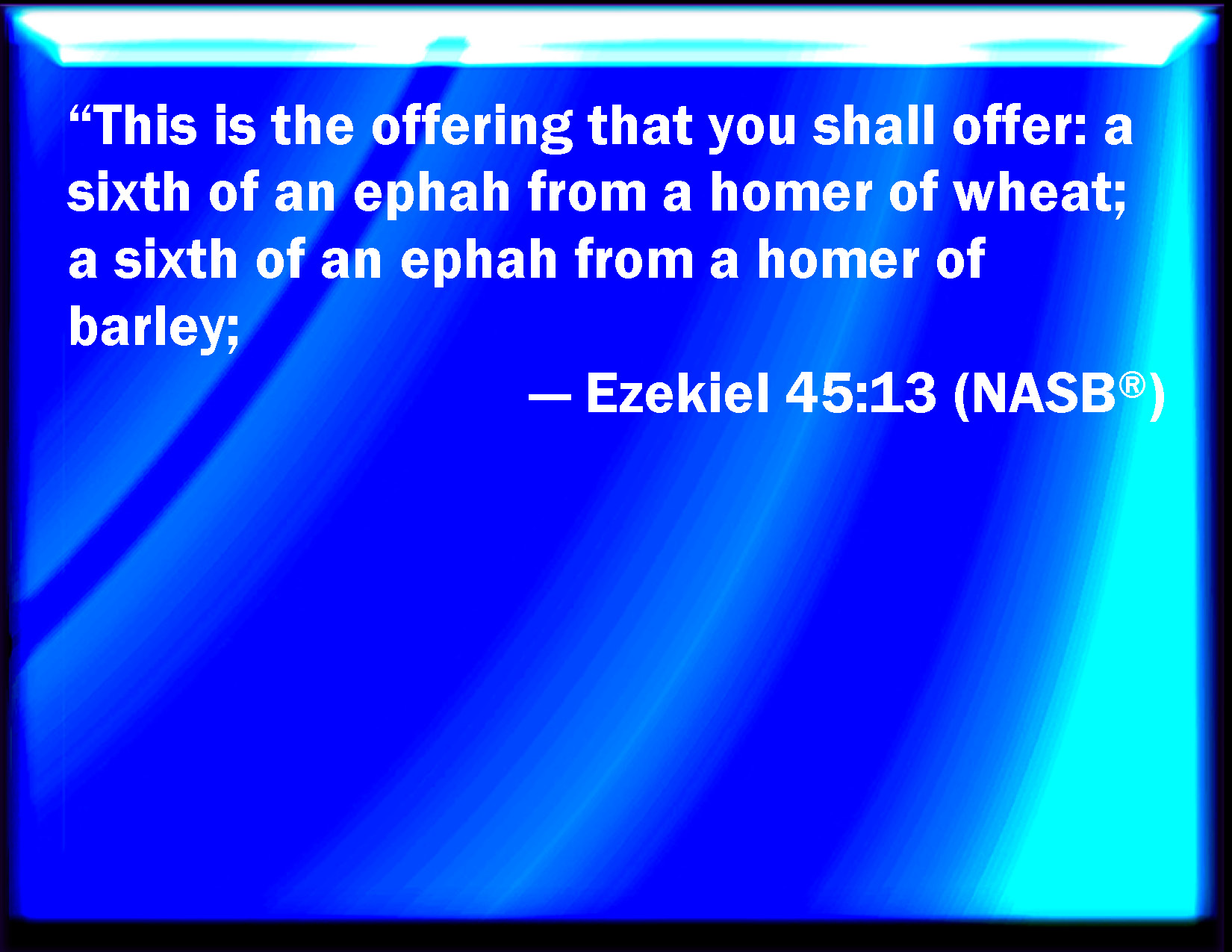 “This is the offering that you shall offer: a sixth of an ephah from a homer of wheat; a sixth of an ephah from a homer of barley;

— Ezekiel 45:13 (NASB®)